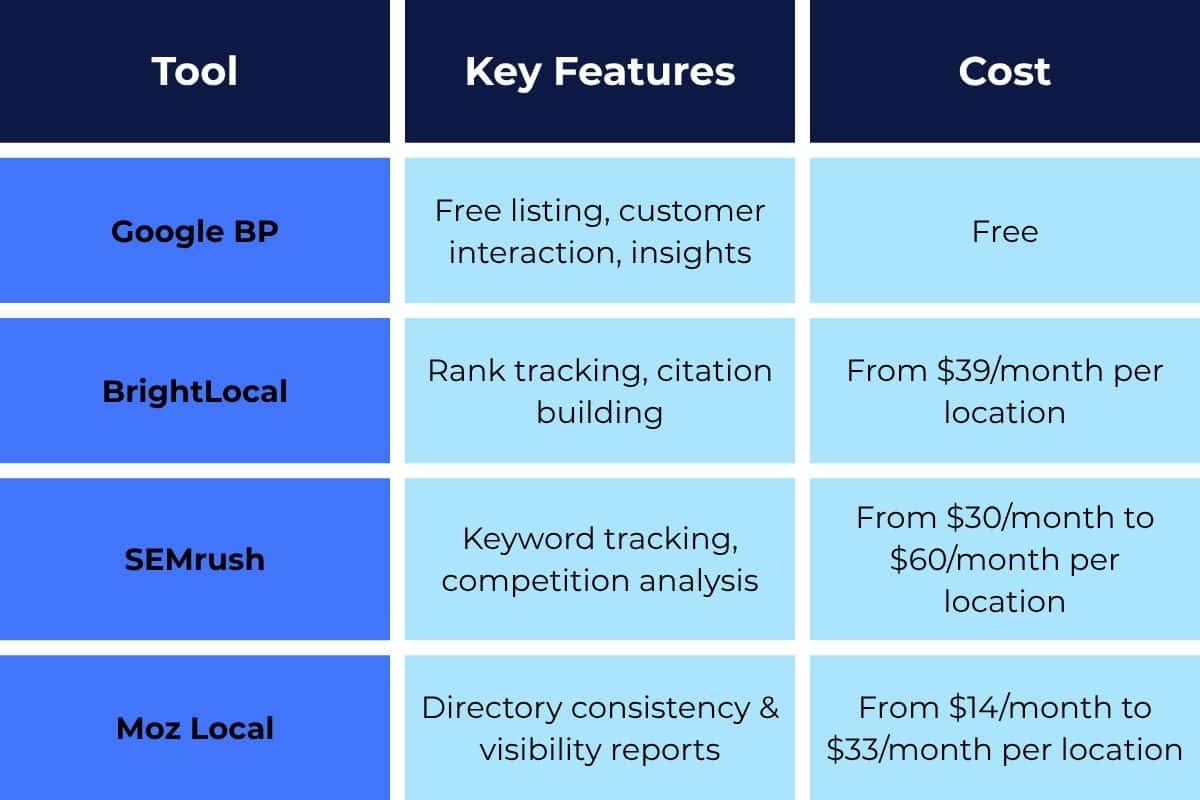 | Tool | Key Features | Cost |
|---|---|---|
| Google BP | Free listing, customer interaction, insights | Free |
| BrightLocal | Rank tracking, citation building | From \$39/month per location |
| SEMrush | Keyword tracking, competition analysis | From \$30/month to \$60/month per location |
| Moz Local | Directory consistency & visibility reports | From \$14/month to \$33/month per location |